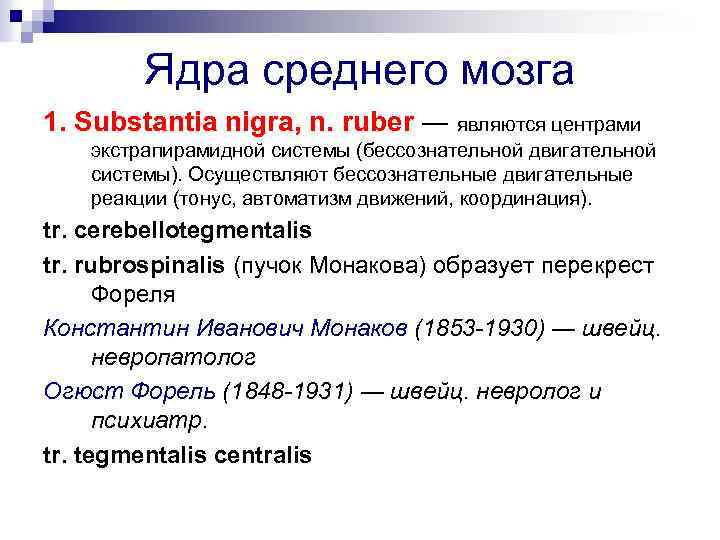 Ядра среднего мозга

1. Substantia nigra, n. ruber — являются центрами экстрапирамидной системы (бессознательной двигательной системы). Осуществляют бессознательные двигательные реакции (тонус, автоматизм движений, координация).

tr. cerebellotegmentalis

tr. rubrospinalis (пучок Монакова) образует перекрест Фореля

Константин Иванович Монаков (1853-1930) — швейц. невропатолог

Огюст Форель (1848-1931) — швейц. невролог и психиатр.

tr. tegmentalis centralis